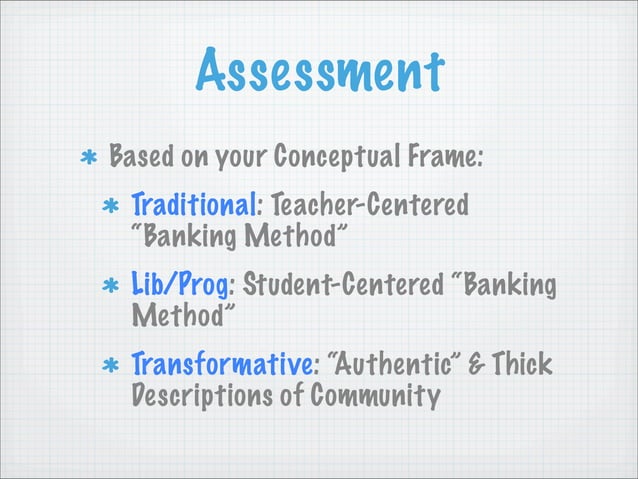 Assessment

* Based on your Conceptual Frame:

* Traditional: Teacher-Centered "Banking Method"

* Lib/Prog: Student-Centered "Banking Method"

* Transformative: "Authentic" & Thick Descriptions of Community